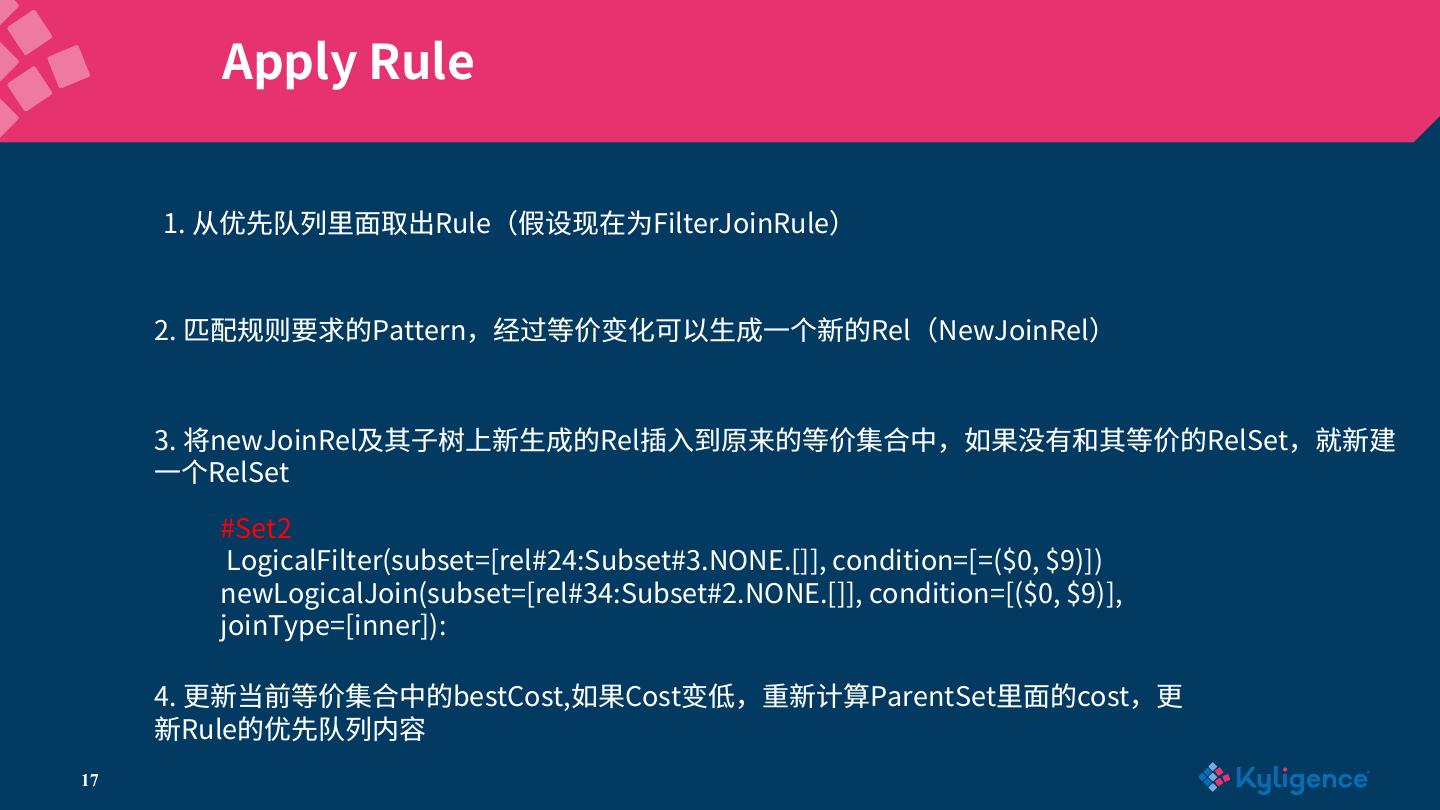 Apply Rule

1. 从优先队列里面取出Rule（假设现在为FilterJoinRule）

2. 匹配规则要求的Pattern，经过等价变化可以生成一个新的Rel（NewJoinRel）

3. 将newJoinRel及其子树上新生成的Rel插入到原来的等价集合中，如果没有和其等价的RelSet，就新建一个RelSet

#Set2
LogicalFilter(subset=[rel#24:Subset#3.NONE.[]], condition=[=($0, $9)])
newLogicalJoin(subset=[rel#34:Subset#2.NONE.[]], condition=[($0, $9)], joinType=[inner]):

4. 更新当前等价集合中的bestCost,如果Cost变低，重新计算ParentSet里面的cost，更新Rule的优先队列内容

17

Kyligence